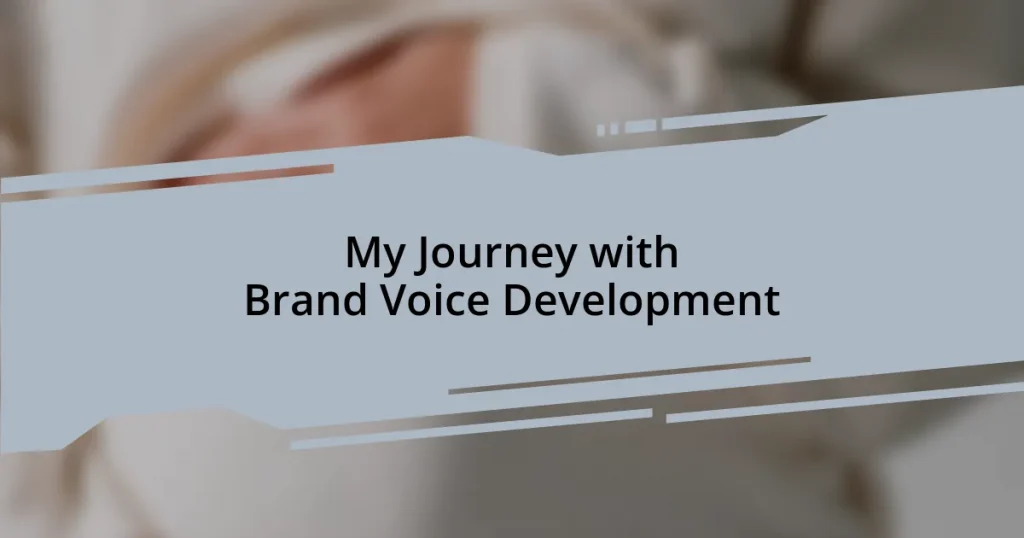 My Journey with
Brand Voice Development